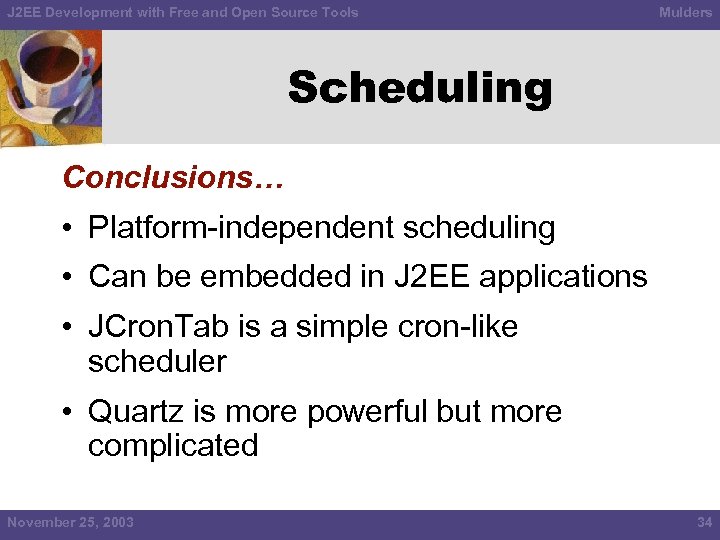 J2EE Development with Free and Open Source Tools

Mulders

Scheduling

Conclusions…

• Platform-independent scheduling
• Can be embedded in J2EE applications
• JCronTab is a simple cron-like scheduler
• Quartz is more powerful but more complicated

November 25, 2003

34